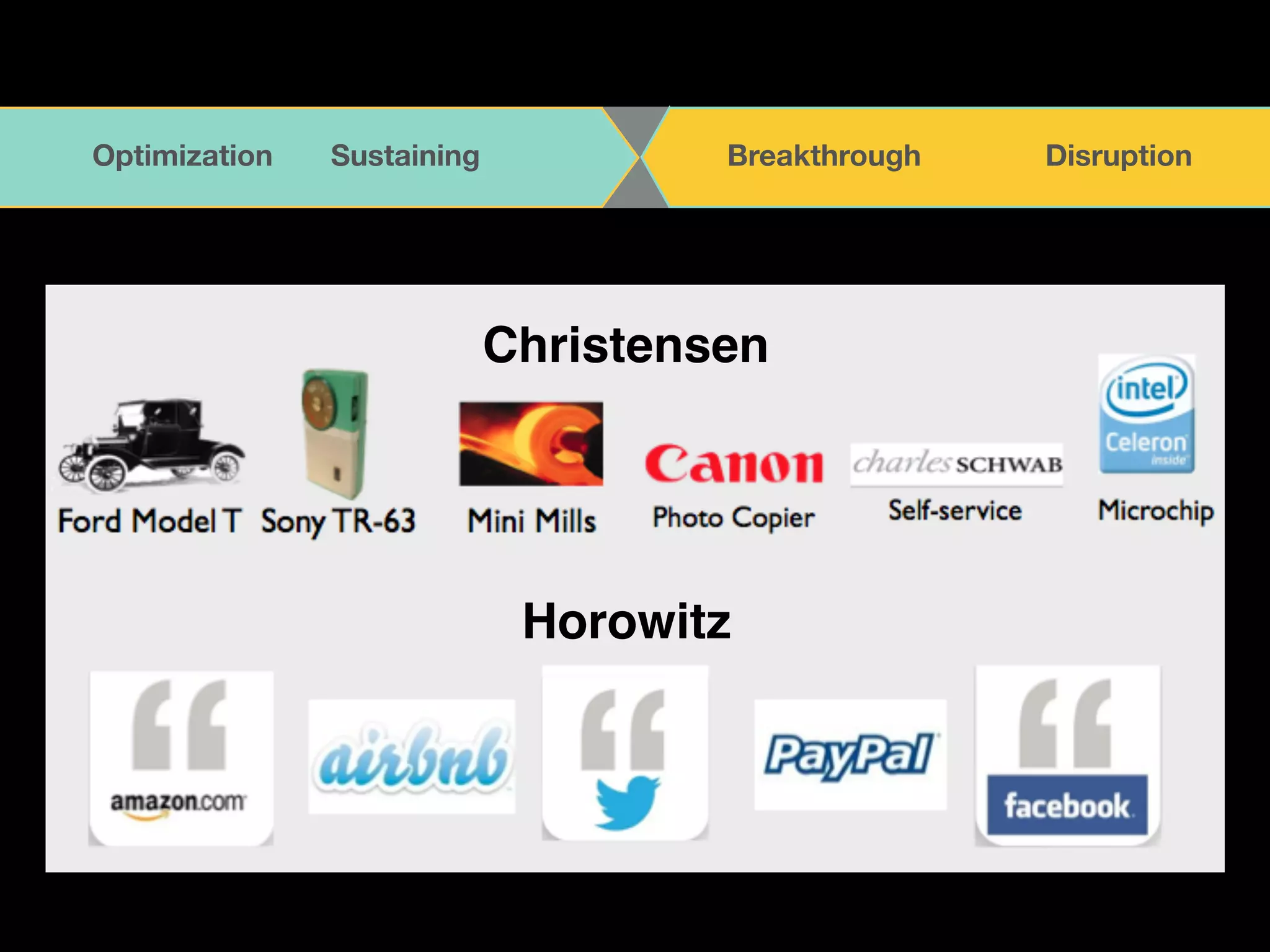 Optimization Sustaining

Breakthrough Disruption

Christensen

Ford Model T

Sony TR-63

Mini Mills

Canon
Photo Copier

charles SCHWAB
Self-service

intel
Celeron
inside
Microchip

Horowitz

amazon.com

airbnb

PayPal

facebook